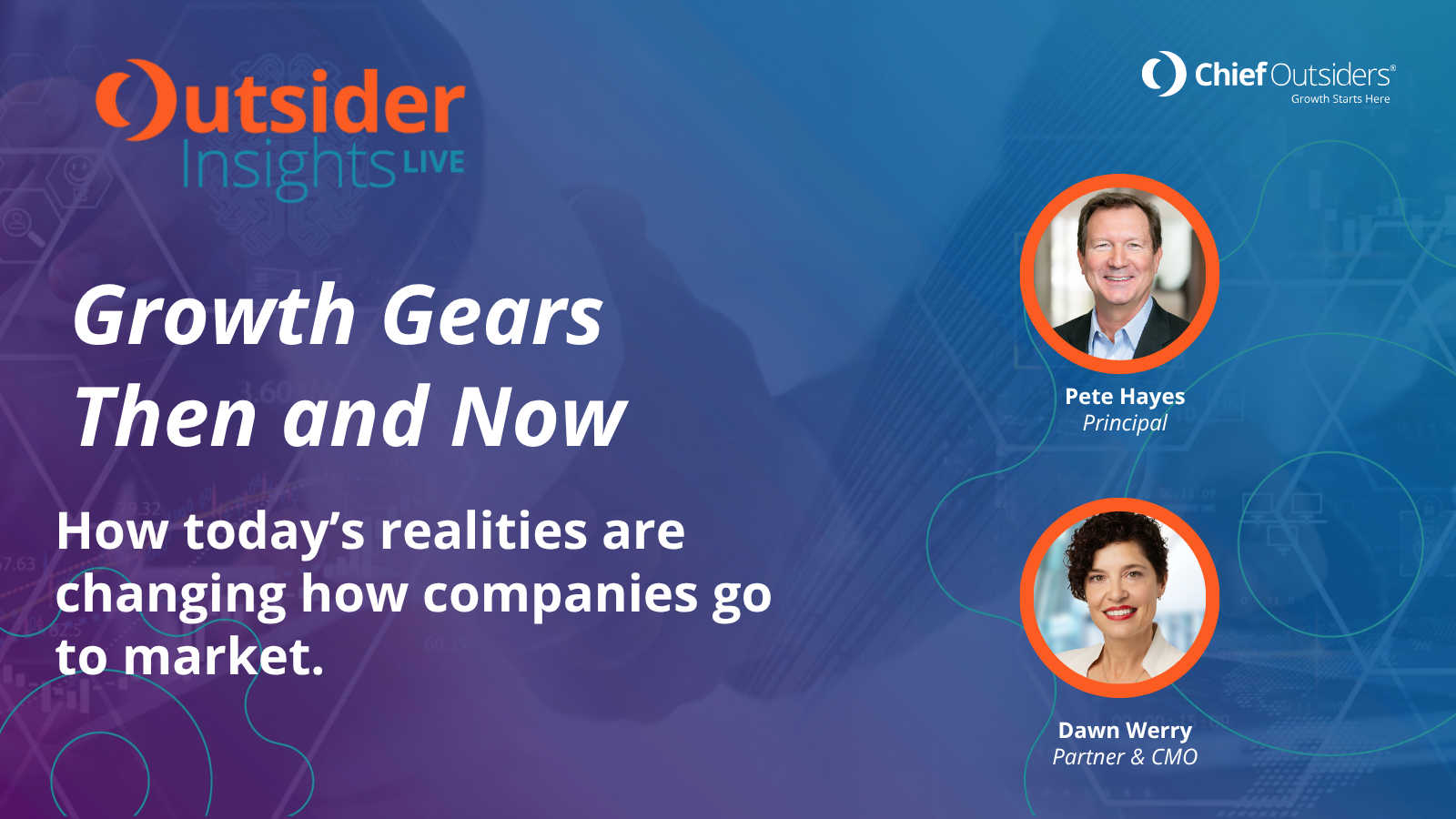 Outsider Insights LIVE

Chief Outsiders®
Growth Starts Here

Growth Gears Then and Now

How today's realities are changing how companies go to market.

Pete Hayes
Principal

Dawn Werry
Partner & CMO